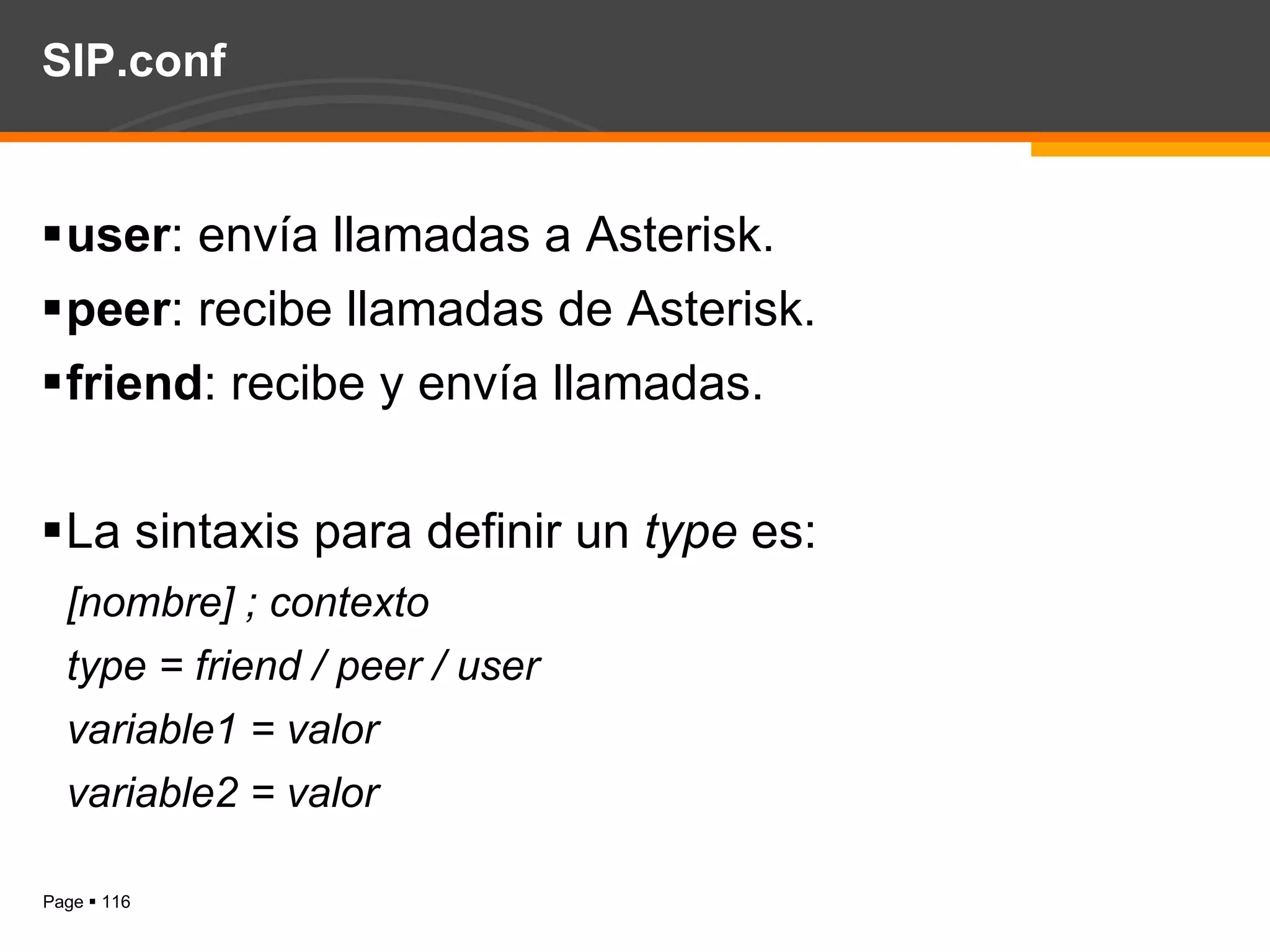 SIP.conf

▪user: envía llamadas a Asterisk.
▪peer: recibe llamadas de Asterisk.
▪friend: recibe y envía llamadas.

▪La sintaxis para definir un type es:
[nombre] ; contexto
type = friend / peer / user
variable1 = valor
variable2 = valor

Page ▪ 116